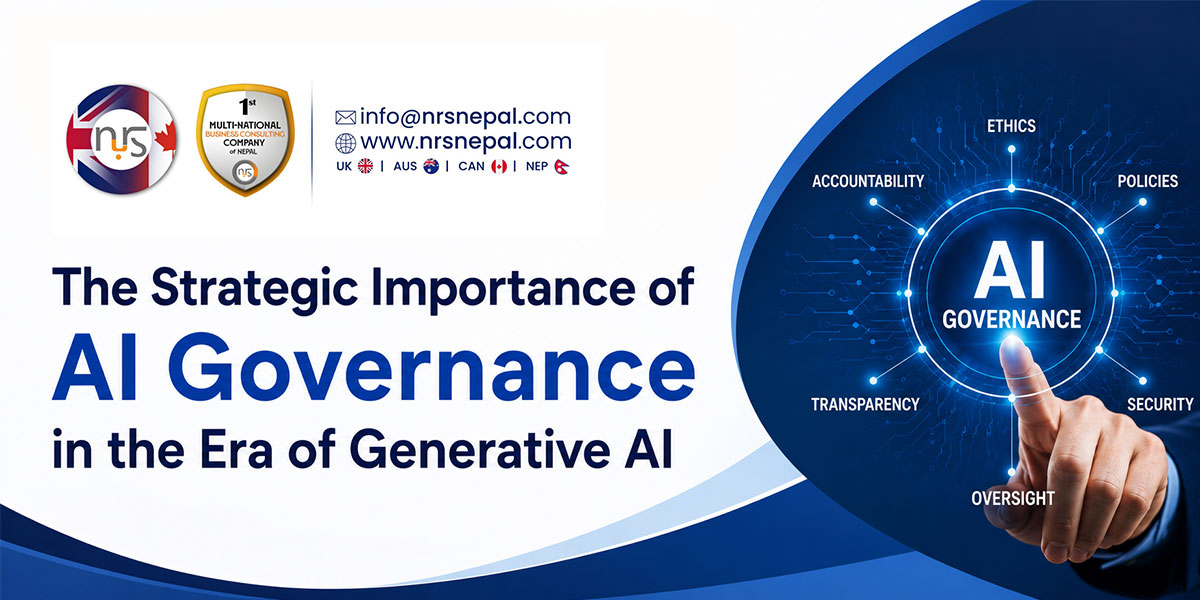 nrs

1st MULTI-NATIONAL BUSINESS CONSULTING COMPANY of NEPAL

nrs

info@nrsnepal.com
www.nrsnepal.com
UK | AUS | CAN | NEP

The Strategic Importance of
AI Governance
in the Era of Generative AI

ETHICS
ACCOUNTABILITY
POLICIES
AI
GOVERNANCE
TRANSPARENCY
SECURITY
OVERSIGHT